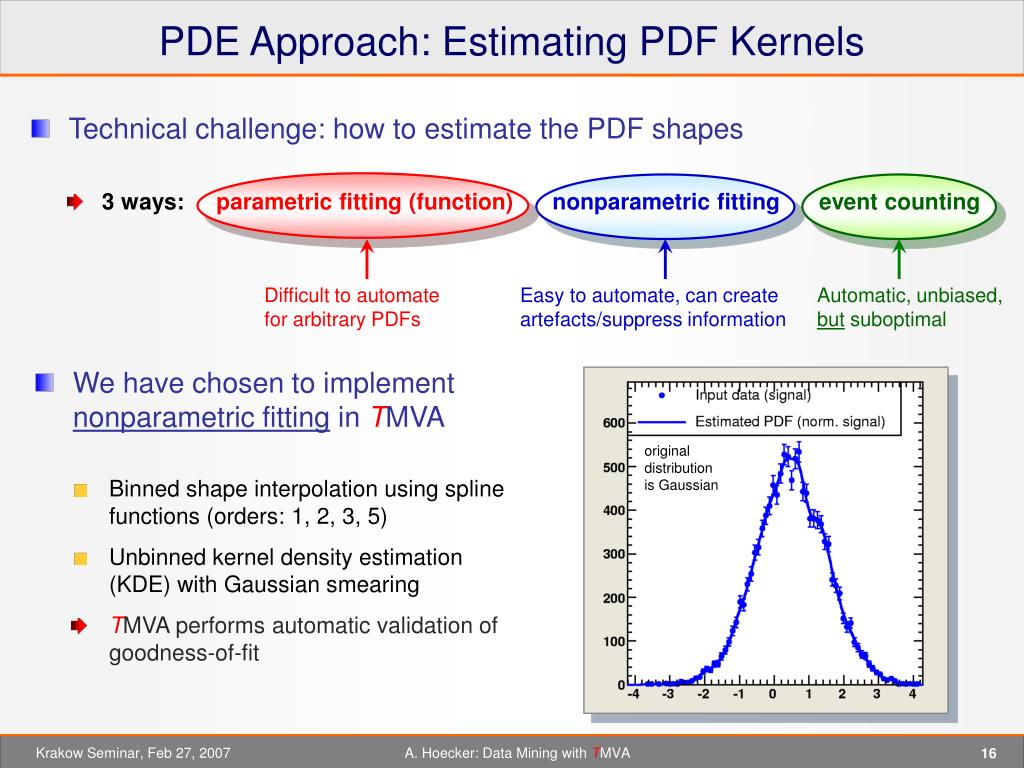 PDE Approach: Estimating PDF Kernels

Technical challenge: how to estimate the PDF shapes

3 ways: parametric fitting (function) nonparametric fitting event counting

Difficult to automate for arbitrary PDFs

Easy to automate, can create artefacts/suppress information

Automatic, unbiased, but suboptimal

We have chosen to implement nonparametric fitting in TMVA

Binned shape interpolation using spline functions (orders: 1, 2, 3, 5)

Unbinned kernel density estimation (KDE) with Gaussian smearing

TMVA performs automatic validation of goodness-of-fit

Input data (signal)
Estimated PDF (norm. signal)
original distribution is Gaussian
600
500
400
300
200
100
0
-4 -3 -2 -1 0 1 2 3 4

Krakow Seminar, Feb 27, 2007 A. Hoecker: Data Mining with TMVA 16